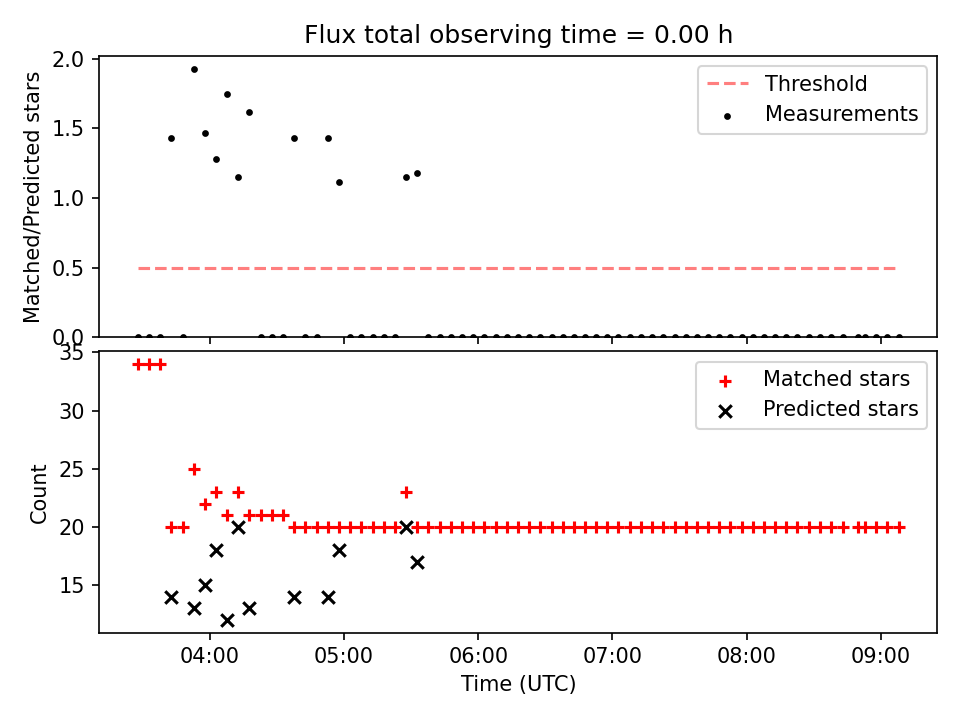 Flux total observing time = 0.00 h

Matched/Predicted stars

2.0
1.5
1.0
0.5
0.0

Threshold
Measurements

Count

35
30
25
20
15

Matched stars
Predicted stars

04:00
05:00
06:00
07:00
08:00
09:00

Time (UTC)